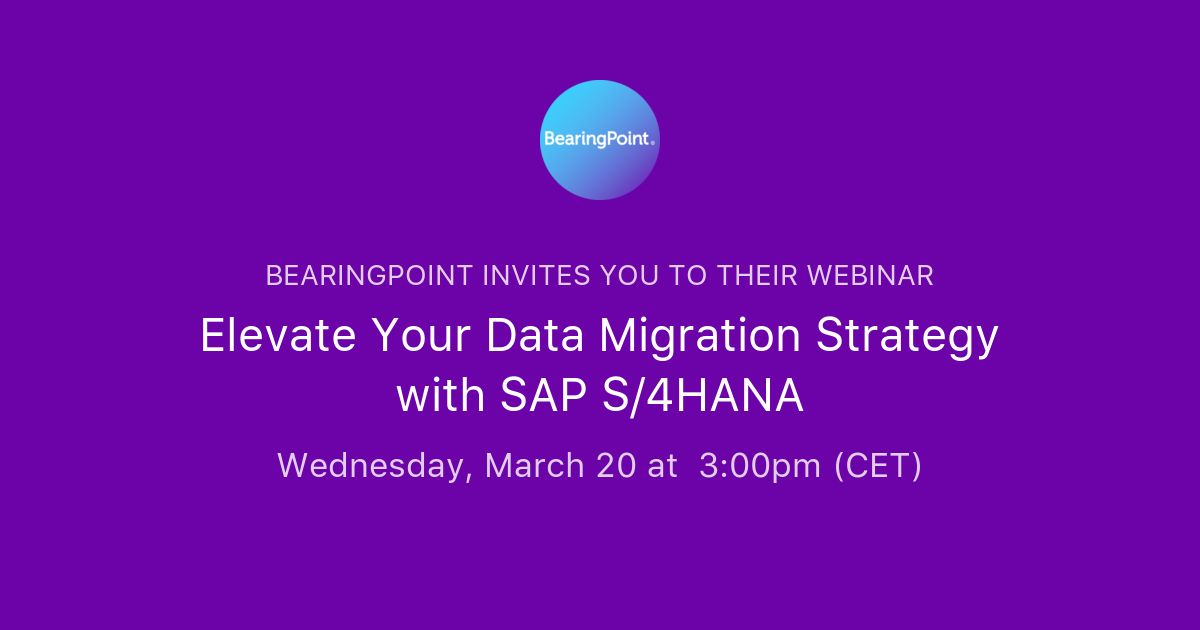 BearingPoint.

BEARINGPOINT INVITES YOU TO THEIR WEBINAR

Elevate Your Data Migration Strategy with SAP S/4HANA

Wednesday, March 20 at 3:00pm (CET)